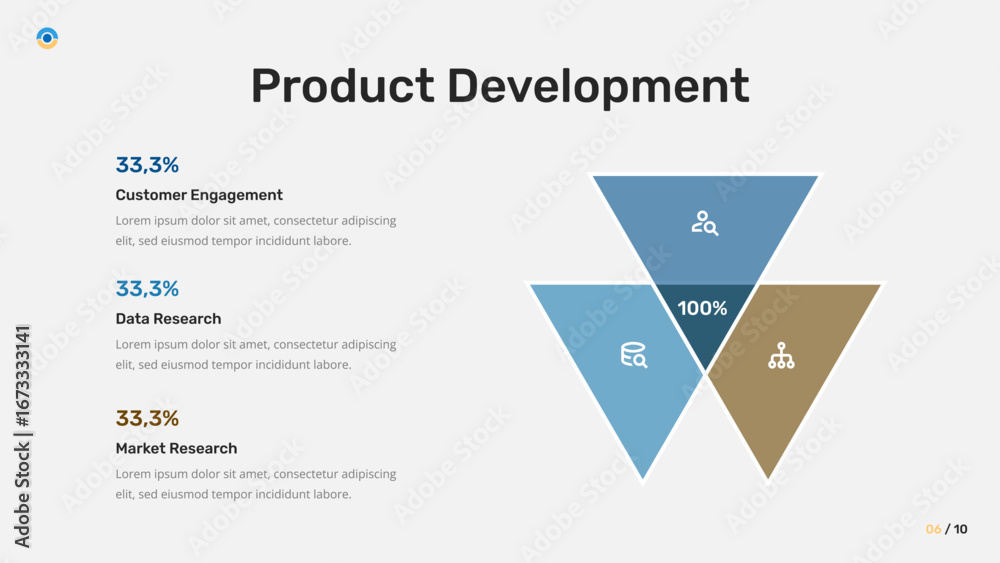 Product Development

33,3%

Customer Engagement

Lorem ipsum dolor sit amet, consectetur adipiscing elit, sed eiusmod tempor incididunt labore.

33,3%

Data Research

Lorem ipsum dolor sit amet, consectetur adipiscing elit, sed eiusmod tempor incididunt labore.

33,3%

Market Research

Lorem ipsum dolor sit amet, consectetur adipiscing elit, sed eiusmod tempor incididunt labore.

100%

06 / 10

Adobe Stock | #1673333141